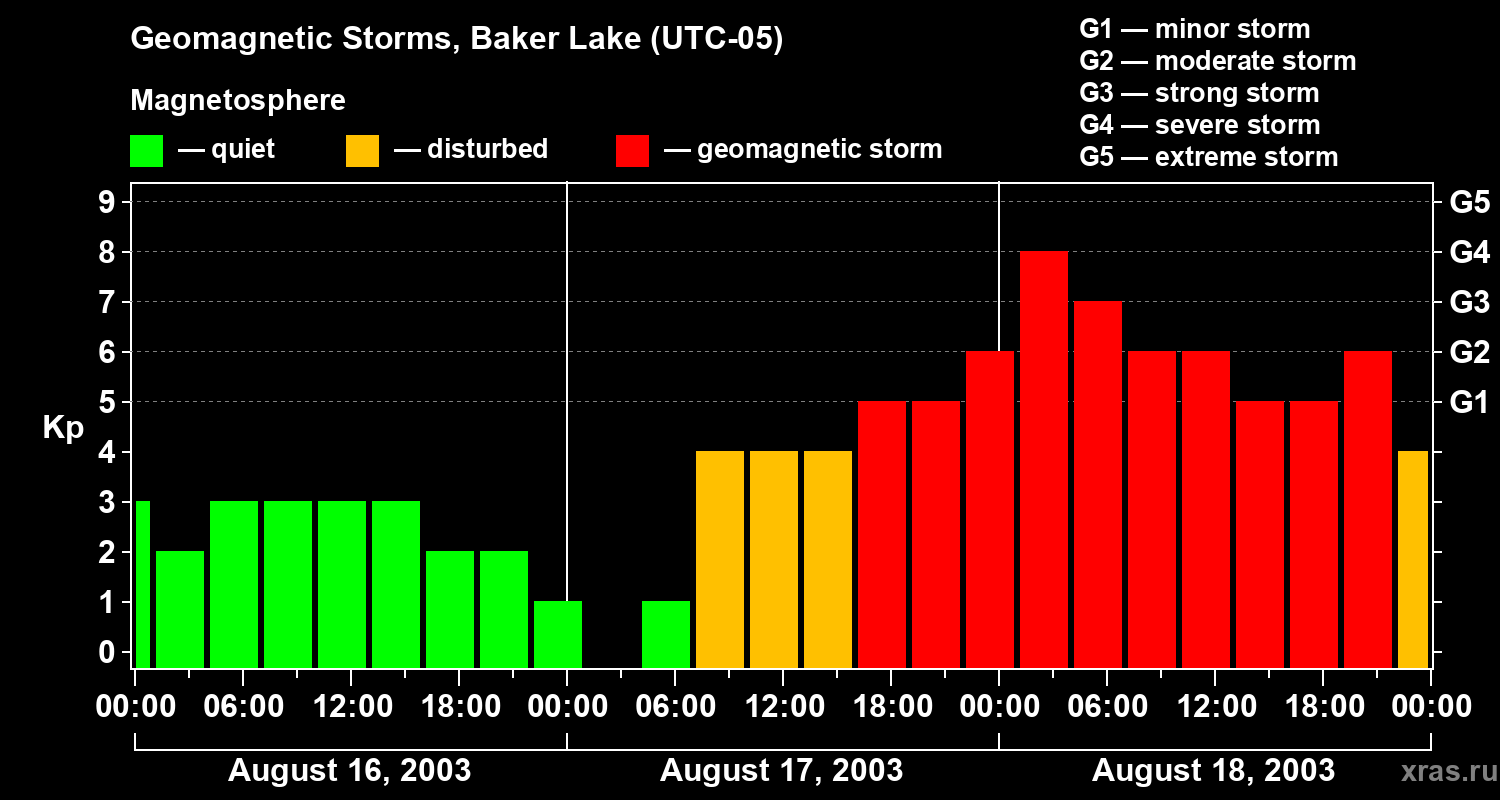 Geomagnetic Storms, Baker Lake (UTC-05)

Magnetosphere

— quiet — disturbed — geomagnetic storm

G1 — minor storm
G2 — moderate storm
G3 — strong storm
G4 — severe storm
G5 — extreme storm

Kp

9
8
7
6
5
4
3
2
1
0

G5
G4
G3
G2
G1

00:00 06:00 12:00 18:00 00:00 06:00 12:00 18:00 00:00 06:00 12:00 18:00 00:00

August 16, 2003
August 17, 2003
August 18, 2003

xras.ru